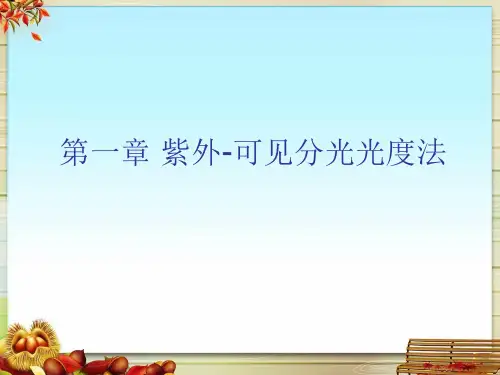 第一章 紫外-可见分光光度法